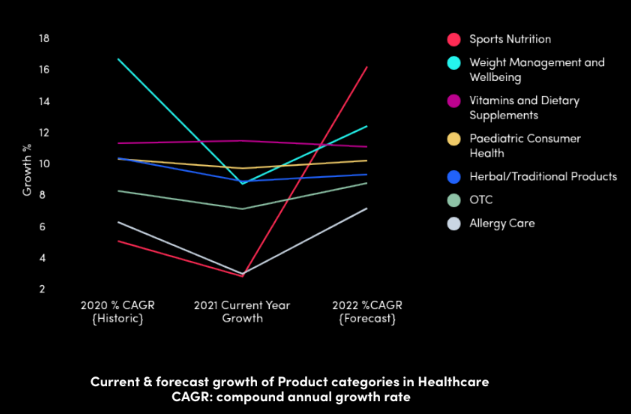 18
16
14
12
10
8
6
4
2

Growth %

2020 % CAGR (Historic)
2021 Current Year Growth
2022 %CAGR (Forecast)

Sports Nutrition
Weight Management and Wellbeing
Vitamins and Dietary Supplements
Paediatric Consumer Health
Herbal/Traditional Products
OTC
Allergy Care

Current & forecast growth of Product categories in Healthcare
CAGR: compound annual growth rate